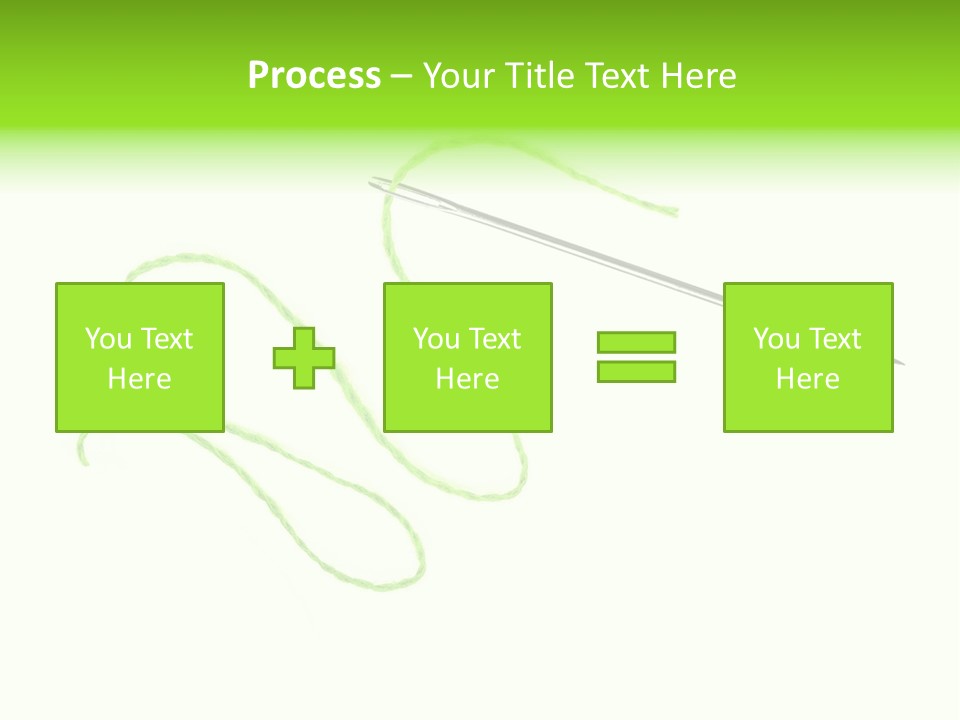 Process – Your Title Text Here

You Text Here

You Text Here

You Text Here